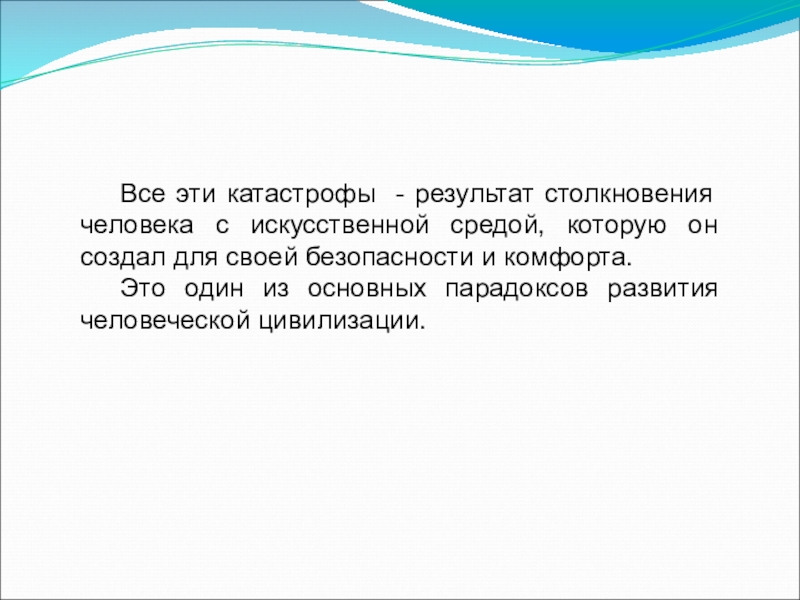 Все эти катастрофы - результат столкновения человека с искусственной средой, которую он создал для своей безопасности и комфорта.

Это один из основных парадоксов развития человеческой цивилизации.